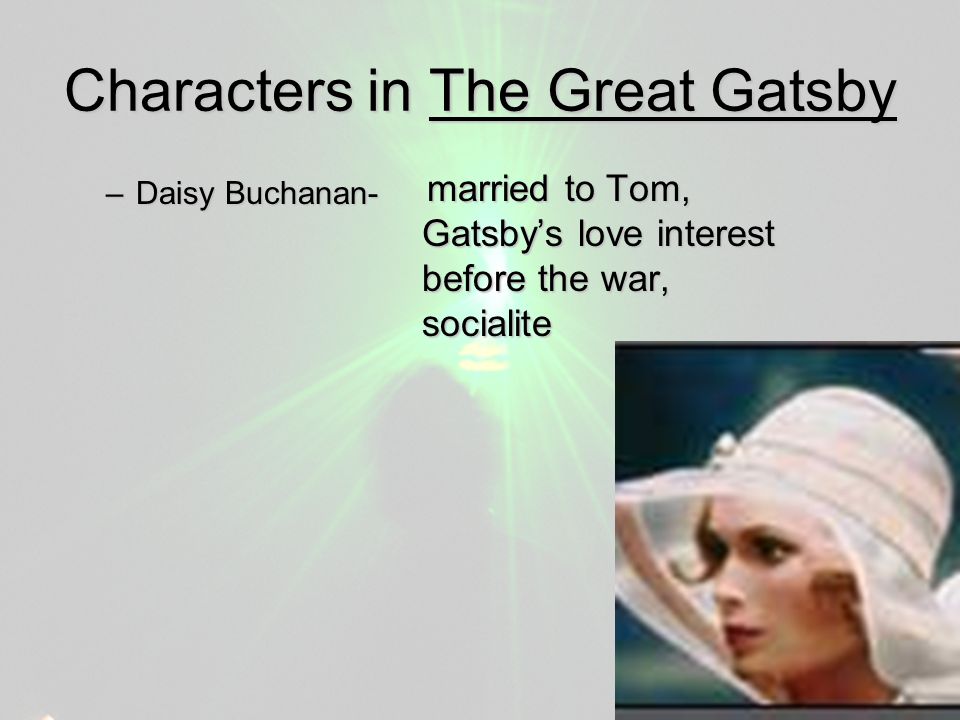 Characters in The Great Gatsby

– Daisy Buchanan- married to Tom, Gatsby's love interest before the war, socialite